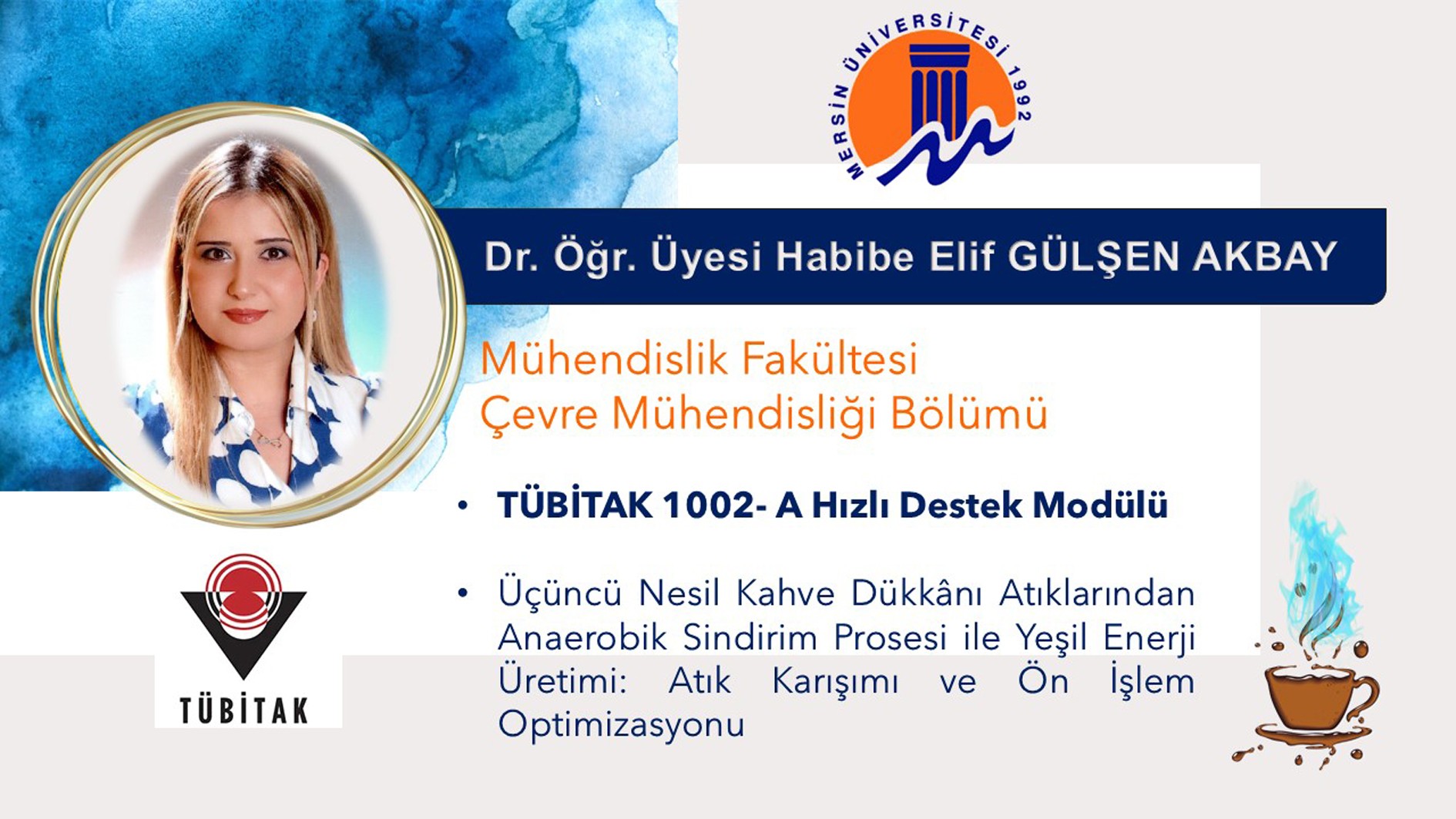 MERSİN ÜNİVERSİTESİ 1992

Dr. Öğr. Üyesi Habibe Elif GÜLŞEN AKBAY

Mühendislik Fakültesi
Çevre Mühendisliği Bölümü

• TÜBİTAK 1002- A Hızlı Destek Modülü

• Üçüncü Nesil Kahve Dükkânı Atıklarından Anaerobik Sindirim Prosesi ile Yeşil Enerji Üretimi: Atık Karışımı ve Ön İşlem Optimizasyonu

TÜBİTAK